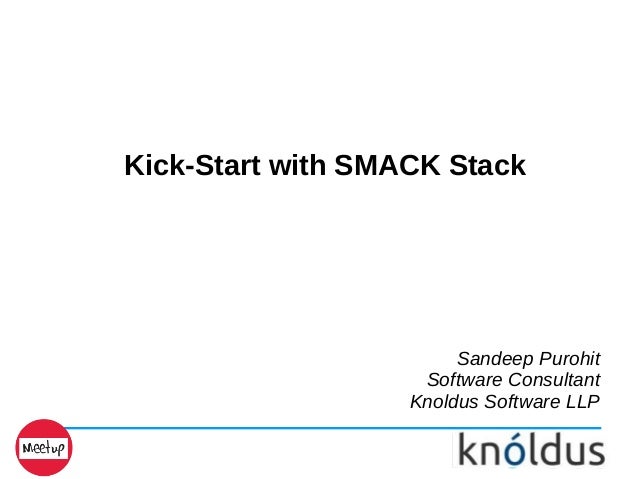 Kick-Start with SMACK Stack

Sandeep Purohit
Software Consultant
Knoldus Software LLP

Meetup

knóldus